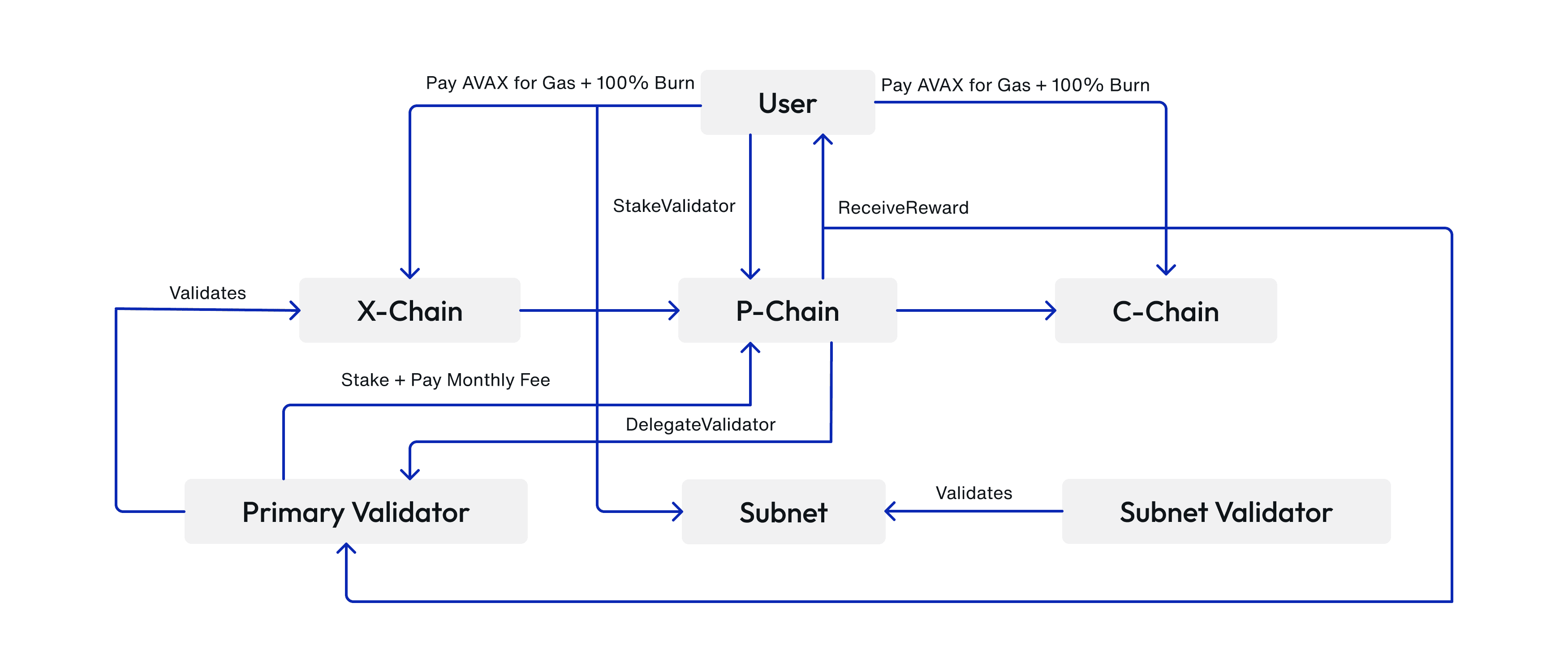 Pay AVAX for Gas + 100% Burn

User

Pay AVAX for Gas + 100% Burn

StakeValidator

ReceiveReward

Validates

X-Chain

P-Chain

C-Chain

Stake + Pay Monthly Fee

DelegateValidator

Primary Validator

Subnet

Validates

Subnet Validator